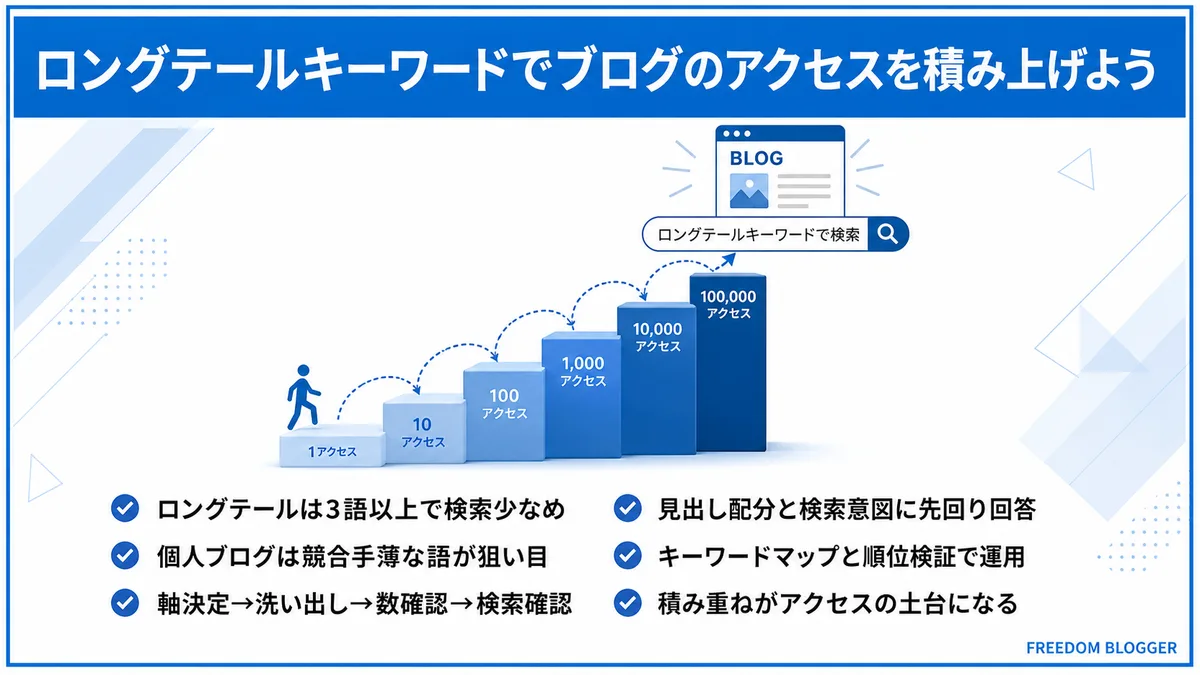 ロングテールキーワードでブログのアクセスを積み上げよう

BLOG

ロングテールキーワードで検索

1アクセス

10
アクセス

100
アクセス

1,000
アクセス

10,000
アクセス

100,000
アクセス

ロングテールは3語以上で検索少なめ

個人ブログは競合手薄な語が狙い目

軸決定→洗い出し→数確認→検索確認

見出し配分と検索意図に先回り回答

キーワードマップと順位検証で運用

積み重ねがアクセスの土台になる

FREEDOM BLOGGER